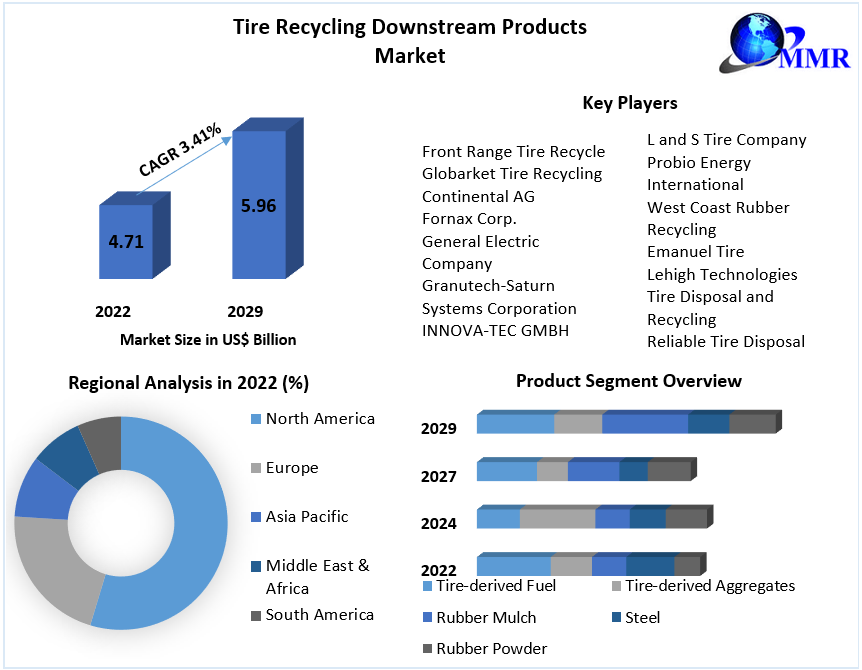 Tire Recycling Downstream Products Market

MMR

CAGR 3.41%

4.71

5.96

2022

2029

Market Size in US$ Billion

Key Players

Front Range Tire Recycle
Globarket Tire Recycling
Continental AG
Fornax Corp.
General Electric Company
Granutech-Saturn Systems Corporation
INNOVA-TEC GMBH

L and S Tire Company
Probio Energy International
West Coast Rubber Recycling
Emanuel Tire
Lehigh Technologies
Tire Disposal and Recycling
Reliable Tire Disposal

Regional Analysis in 2022 (%)

North America
Europe
Asia Pacific
Middle East & Africa
South America

Product Segment Overview

2029
2027
2024
2022

Tire-derived Fuel
Tire-derived Aggregates
Rubber Mulch
Steel
Rubber Powder